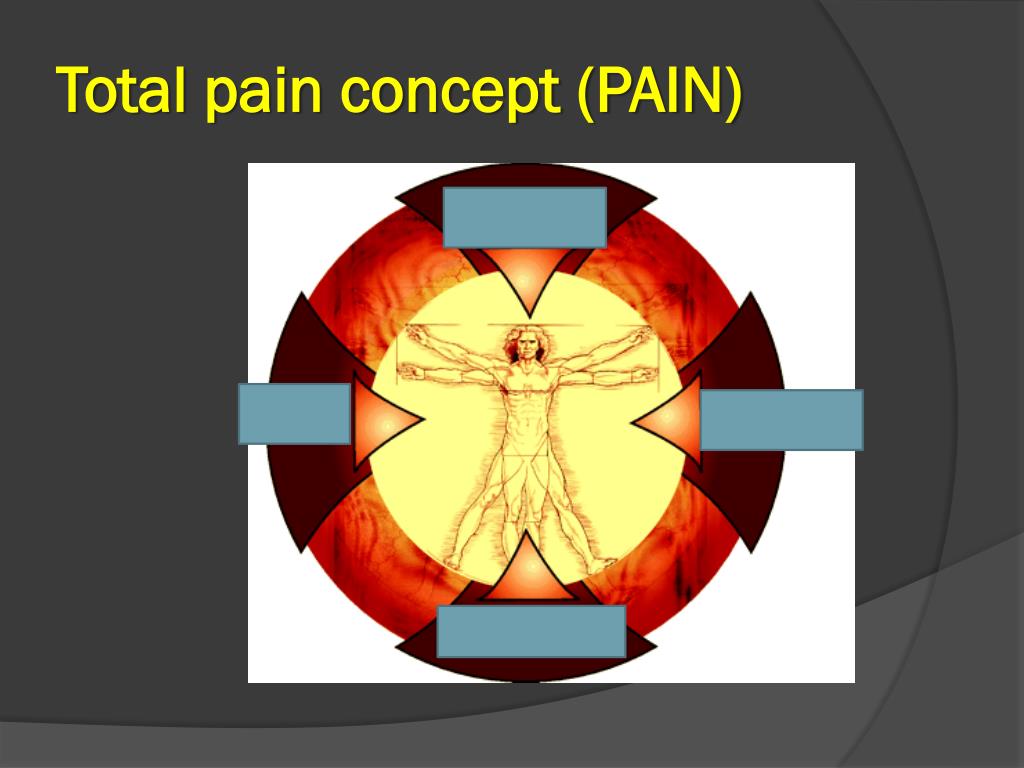 Total pain concept (PAIN)